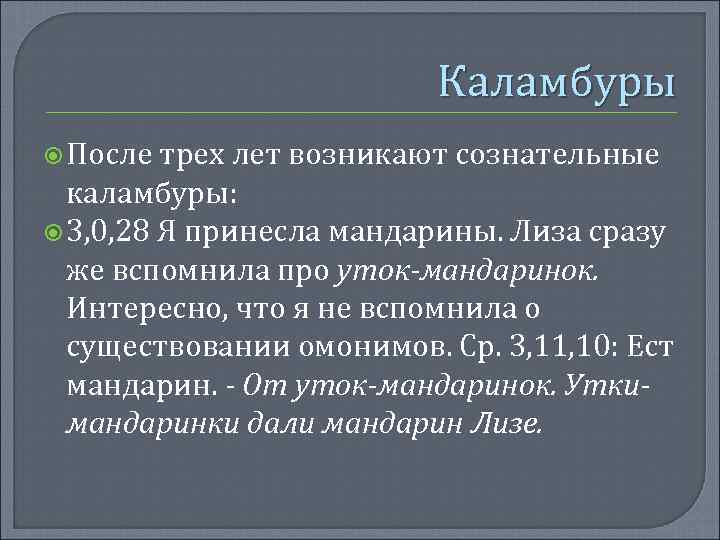 Каламбуры

После трех лет возникают сознательные каламбуры:

3,0,28 Я принесла мандарины. Лиза сразу же вспомнила про уток-мандаринок. Интересно, что я не вспомнила о существовании омонимов. Ср. 3,11,10: Ест мандарин. - От уток-мандаринок. Утки-мандаринки дали мандарин Лизе.